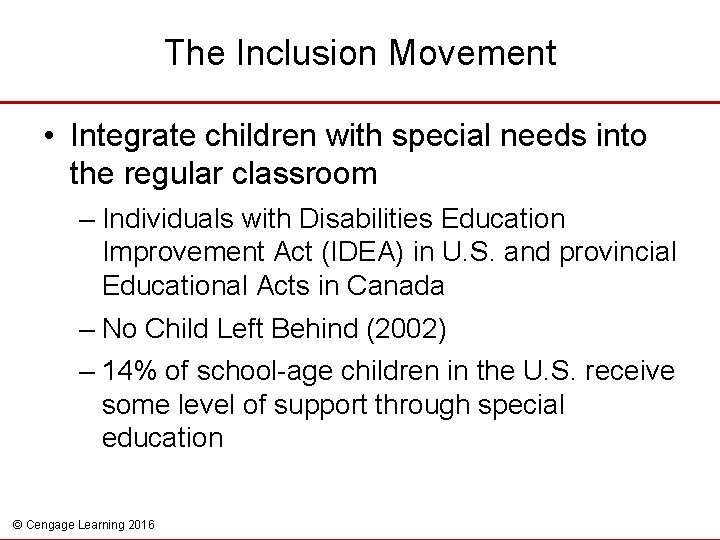 The Inclusion Movement

• Integrate children with special needs into the regular classroom

– Individuals with Disabilities Education Improvement Act (IDEA) in U.S. and provincial Educational Acts in Canada

– No Child Left Behind (2002)

– 14% of school-age children in the U.S. receive some level of support through special education

© Cengage Learning 2016